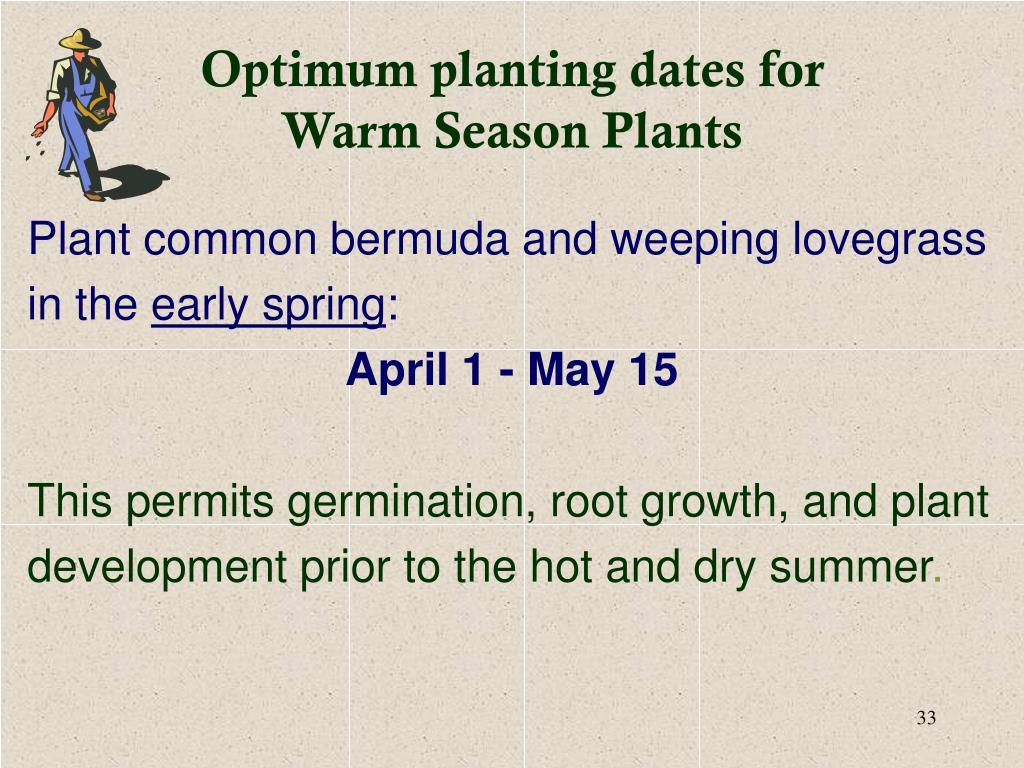 Optimum planting dates for
Warm Season Plants

Plant common bermuda and weeping lovegrass in the early spring:

April 1 - May 15

This permits germination, root growth, and plant development prior to the hot and dry summer.

33